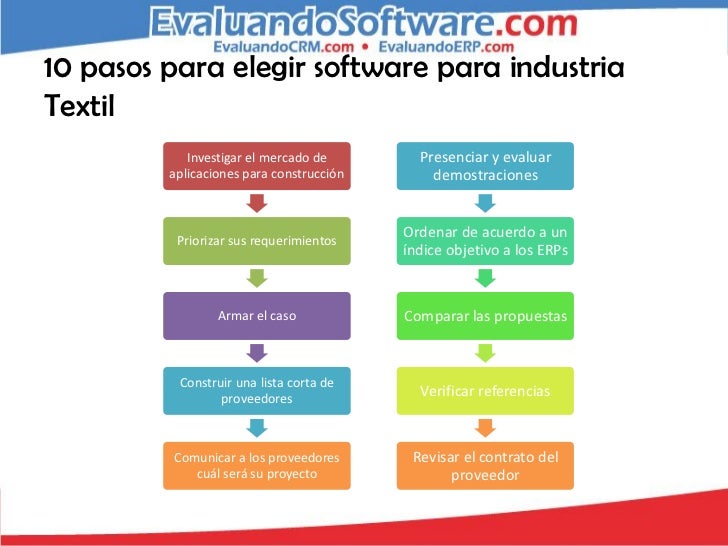 EvaluandoSoftware.com
EvaluandoCRM.com • EvaluandoERP.com

10 pasos para elegir software para industria Textil

Investigar el mercado de aplicaciones para construcción

Priorizar sus requerimientos

Armar el caso

Construir una lista corta de proveedores

Comunicar a los proveedores cuál será su proyecto

Presenciar y evaluar demostraciones

Ordenar de acuerdo a un índice objetivo a los ERPs

Comparar las propuestas

Verificar referencias

Revisar el contrato del proveedor